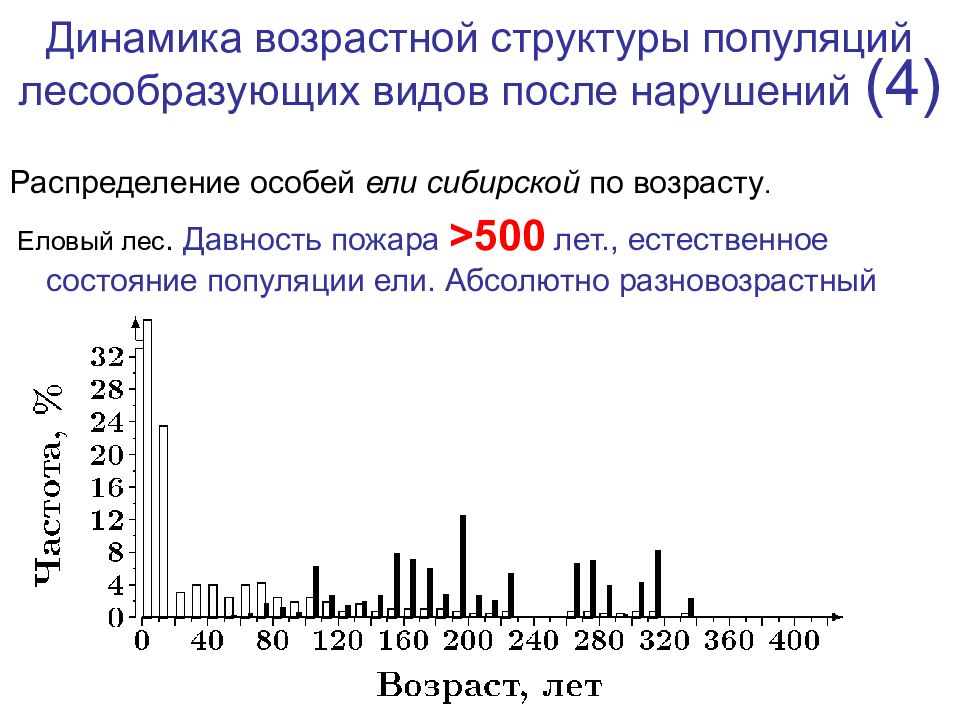 Динамика возрастной структуры популяций лесообразующих видов после нарушений (4)

Распределение особей ели сибирской по возрасту.

Еловый лес. Давность пожара >500 лет., естественное состояние популяции ели. Абсолютно разновозрастный

Частота, %

32
28
24
20
16
12
8
4
0

0 40 80 120 160 200 240 280 320 360 400

Возраст, лет